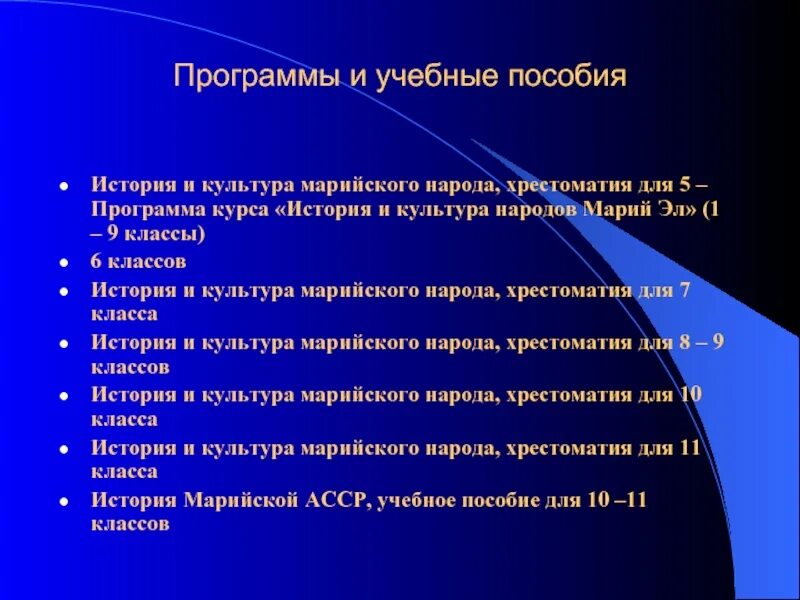 Программы и учебные пособия

- История и культура марийского народа, хрестоматия для 5 – Программа курса «История и культура народов Марий Эл» (1 – 9 классы)
- 6 классов
- История и культура марийского народа, хрестоматия для 7 класса
- История и культура марийского народа, хрестоматия для 8 – 9 классов
- История и культура марийского народа, хрестоматия для 10 класса
- История и культура марийского народа, хрестоматия для 11 класса
- История Марийской АССР, учебное пособие для 10 –11 классов